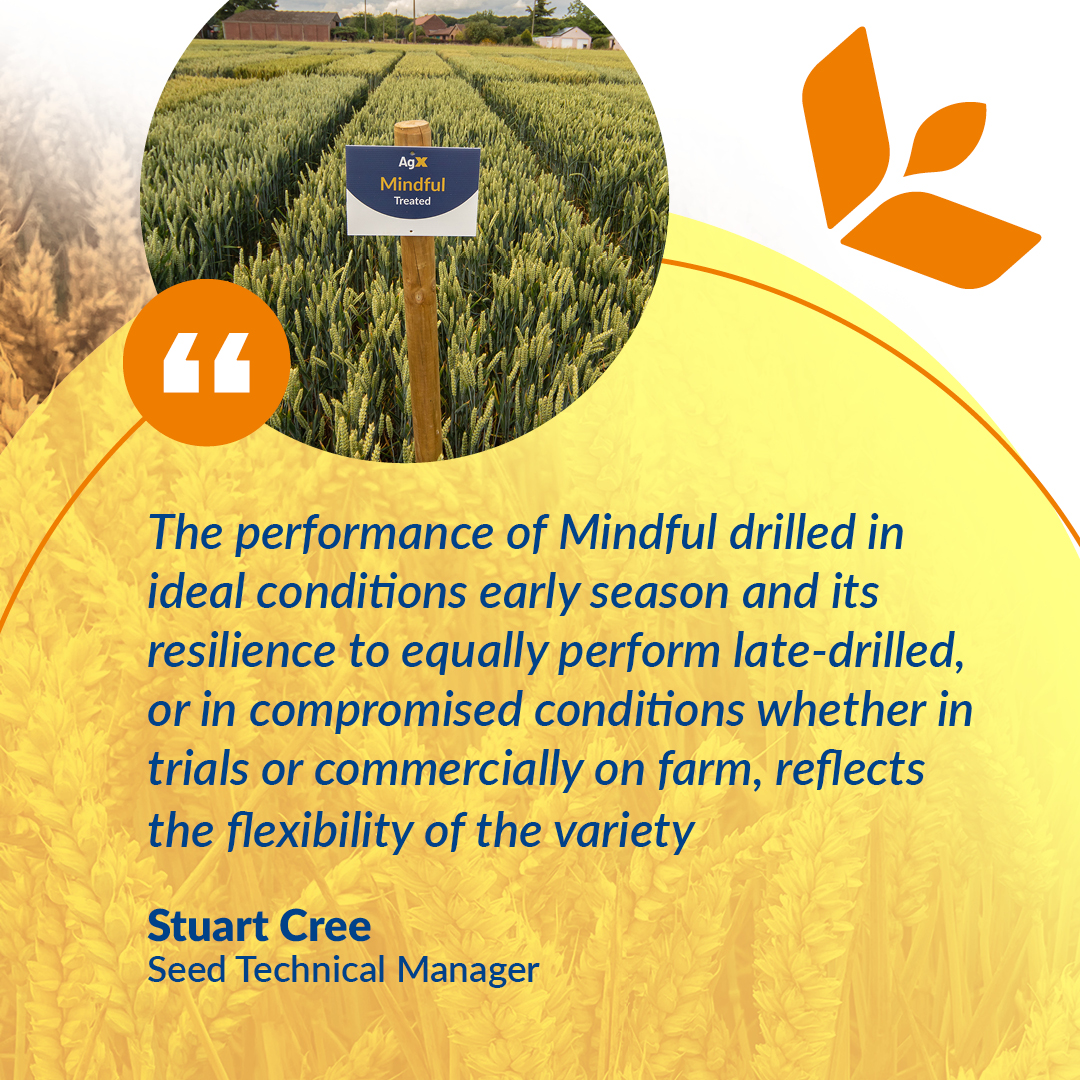 AgX
Mindful
Treated

“

The performance of Mindful drilled in ideal conditions early season and its resilience to equally perform late-drilled, or in compromised conditions whether in trials or commercially on farm, reflects the flexibility of the variety

Stuart Cree
Seed Technical Manager